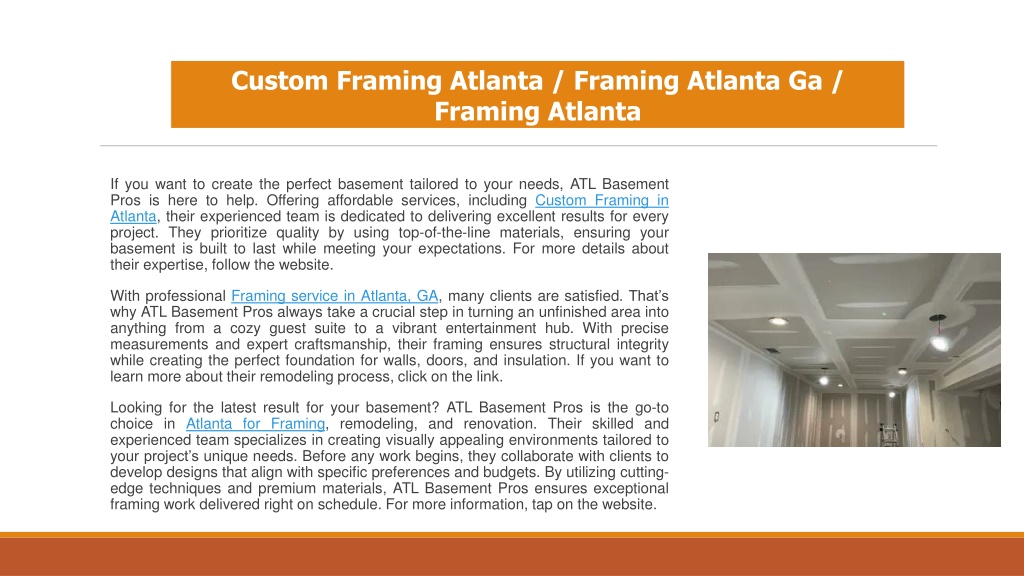 Custom Framing Atlanta / Framing Atlanta Ga / Framing Atlanta

If you want to create the perfect basement tailored to your needs, ATL Basement Pros is here to help. Offering affordable services, including Custom Framing in Atlanta, their experienced team is dedicated to delivering excellent results for every project. They prioritize quality by using top-of-the-line materials, ensuring your basement is built to last while meeting your expectations. For more details about their expertise, follow the website.

With professional Framing service in Atlanta, GA, many clients are satisfied. That's why ATL Basement Pros always take a crucial step in turning an unfinished area into anything from a cozy guest suite to a vibrant entertainment hub. With precise measurements and expert craftsmanship, their framing ensures structural integrity while creating the perfect foundation for walls, doors, and insulation. If you want to learn more about their remodeling process, click on the link.

Looking for the latest result for your basement? ATL Basement Pros is the go-to choice in Atlanta for Framing, remodeling, and renovation. Their skilled and experienced team specializes in creating visually appealing environments tailored to your project's unique needs. Before any work begins, they collaborate with clients to develop designs that align with specific preferences and budgets. By utilizing cutting-edge techniques and premium materials, ATL Basement Pros ensures exceptional framing work delivered right on schedule. For more information, tap on the website.